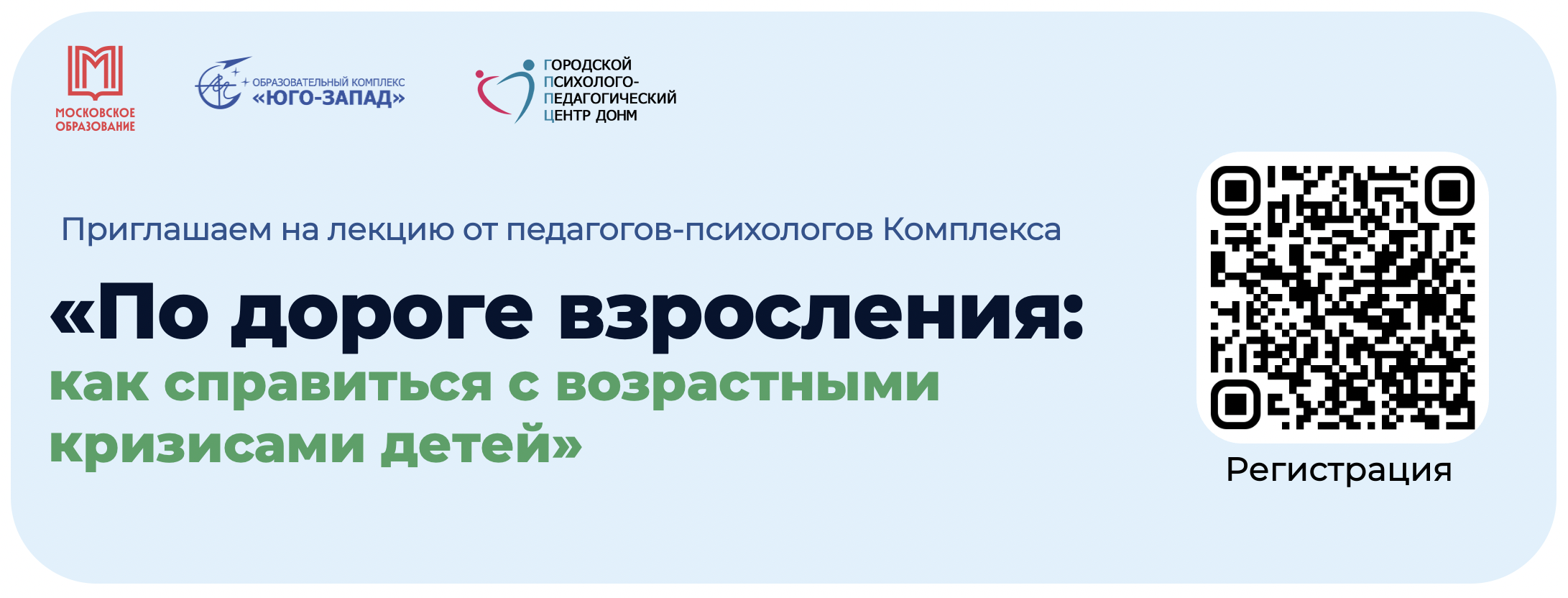 МОСКОВСКОЕ ОБРАЗОВАНИЕ

ОБРАЗОВАТЕЛЬНЫЙ КОМПЛЕКС «ЮГО-ЗАПАД»

ГОРОДСКОЙ ПСИХОЛОГО-ПЕДАГОГИЧЕСКИЙ ЦЕНТР ДОНМ

Приглашаем на лекцию от педагогов-психологов Комплекса

«По дороге взросления:
как справиться с возрастными кризисами детей»

Регистрация